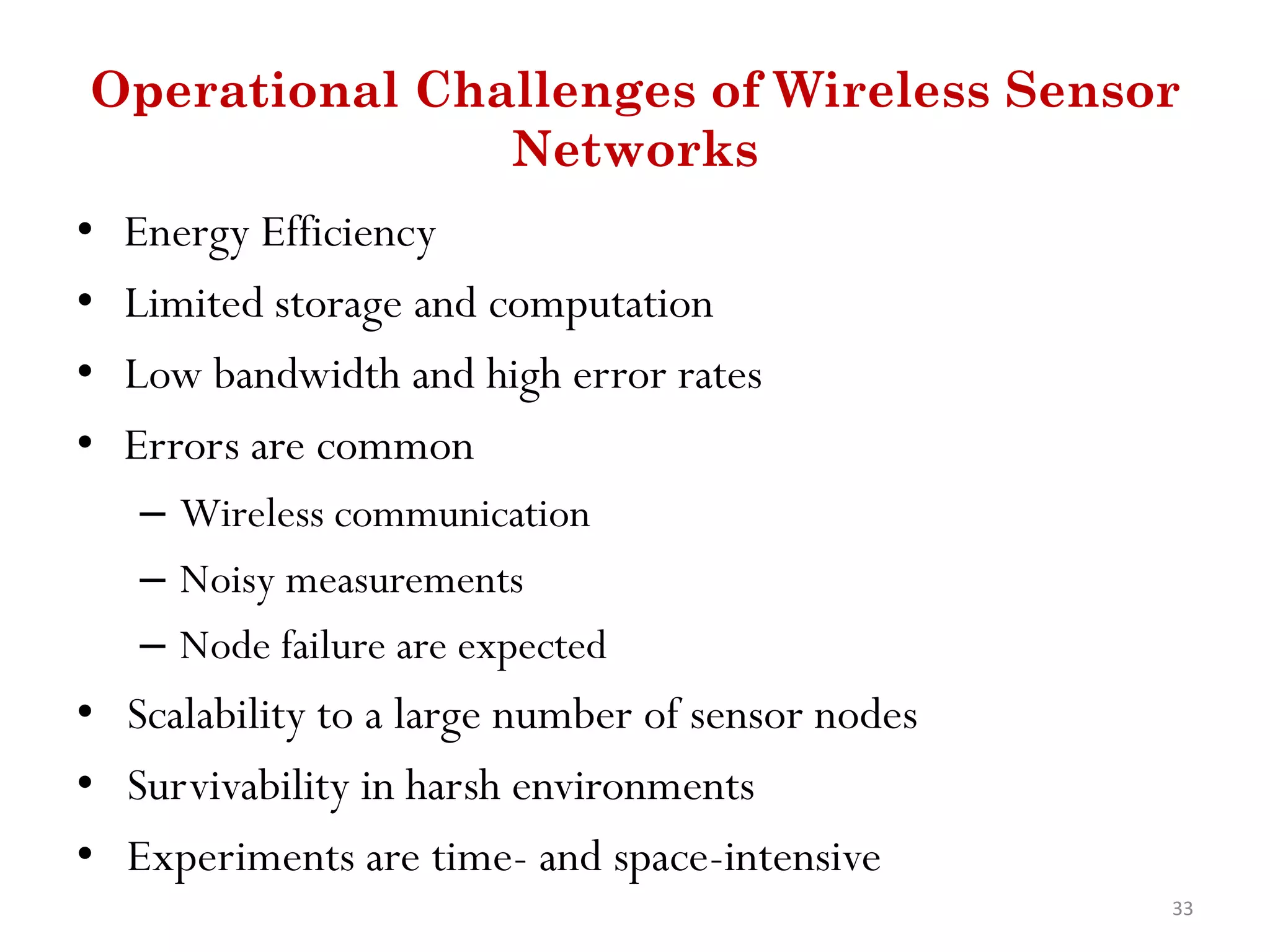 Operational Challenges of Wireless Sensor Networks

• Energy Efficiency
• Limited storage and computation
• Low bandwidth and high error rates
• Errors are common
 – Wireless communication
 – Noisy measurements
 – Node failure are expected
• Scalability to a large number of sensor nodes
• Survivability in harsh environments
• Experiments are time- and space-intensive

33